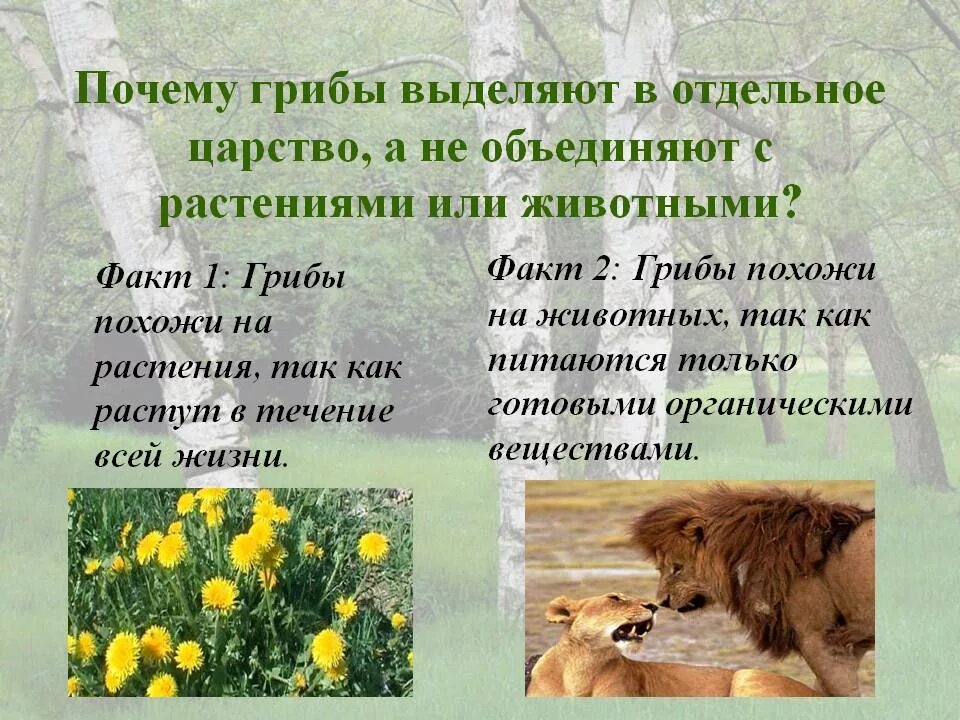 Почему грибы выделяют в отдельное царство, а не объединяют с растениями или животными?

Факт 1: Грибы похожи на растения, так как растут в течение всей жизни.

Факт 2: Грибы похожи на животных, так как питаются только готовыми органическими веществами.